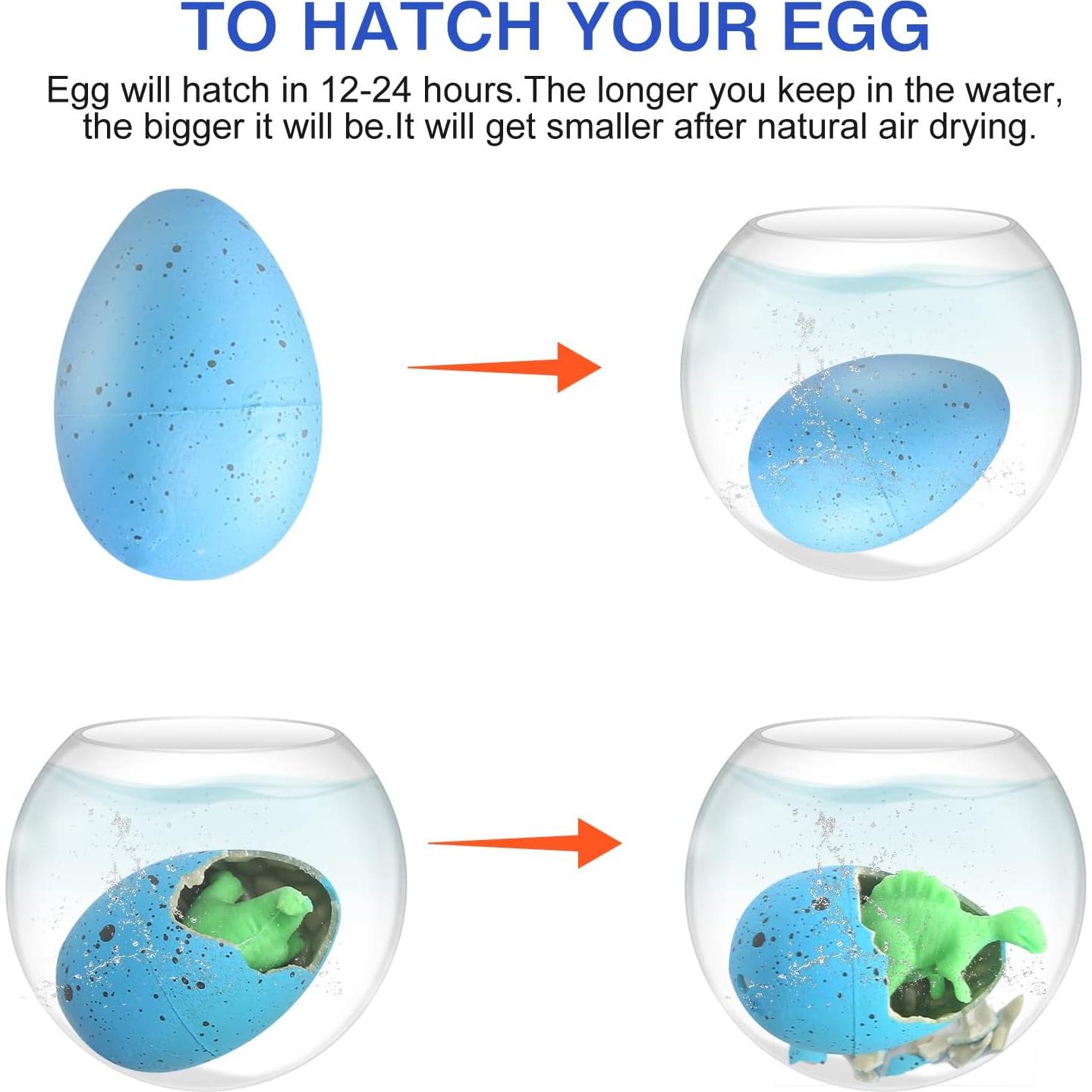 TO HATCH YOUR EGG

Egg will hatch in 12-24 hours.The longer you keep in the water, the bigger it will be.It will get smaller after natural air drying.